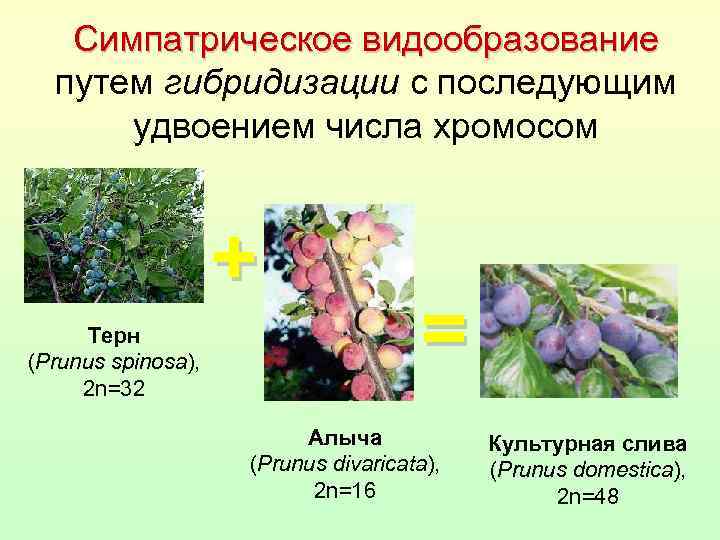 Симпатрическое видообразование путем гибридизации с последующим удвоением числа хромосом

+

=

Терн
(Prunus spinosa),
2n=32

Алыча
(Prunus divaricata),
2n=16

Культурная слива
(Prunus domestica),
2n=48